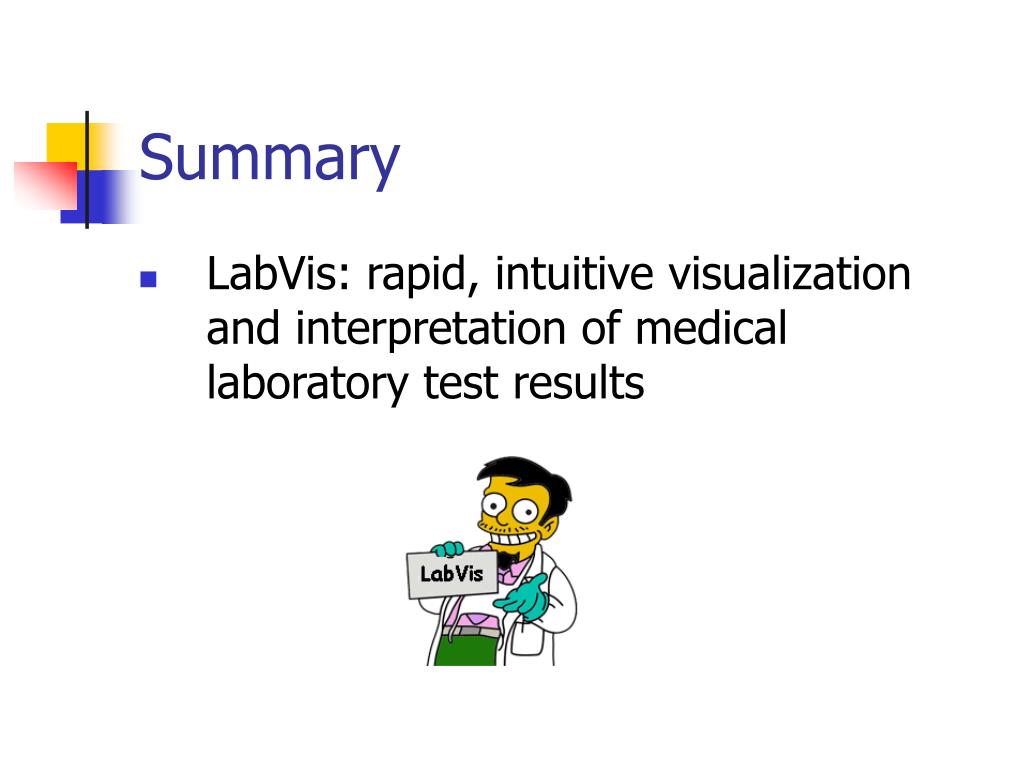 Summary

LabVis: rapid, intuitive visualization and interpretation of medical laboratory test results

LabVis